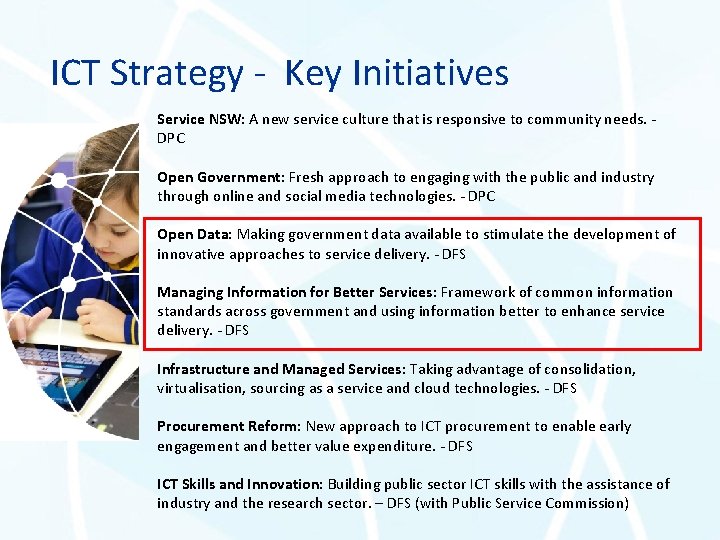 ICT Strategy - Key Initiatives

Service NSW: A new service culture that is responsive to community needs. - DPC

Open Government: Fresh approach to engaging with the public and industry through online and social media technologies. - DPC

Open Data: Making government data available to stimulate the development of innovative approaches to service delivery. - DFS

Managing Information for Better Services: Framework of common information standards across government and using information better to enhance service delivery. - DFS

Infrastructure and Managed Services: Taking advantage of consolidation, virtualisation, sourcing as a service and cloud technologies. - DFS

Procurement Reform: New approach to ICT procurement to enable early engagement and better value expenditure. - DFS

ICT Skills and Innovation: Building public sector ICT skills with the assistance of industry and the research sector. – DFS (with Public Service Commission)